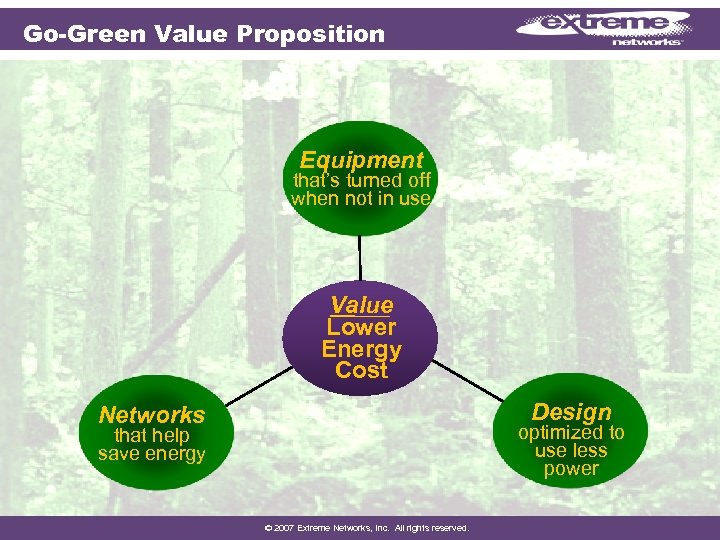 Go-Green Value Proposition

extreme networks

Equipment that's turned off when not in use

Value
Lower Energy Cost

Networks that help save energy

Design optimized to use less power

© 2007 Extreme Networks, Inc. All rights reserved.